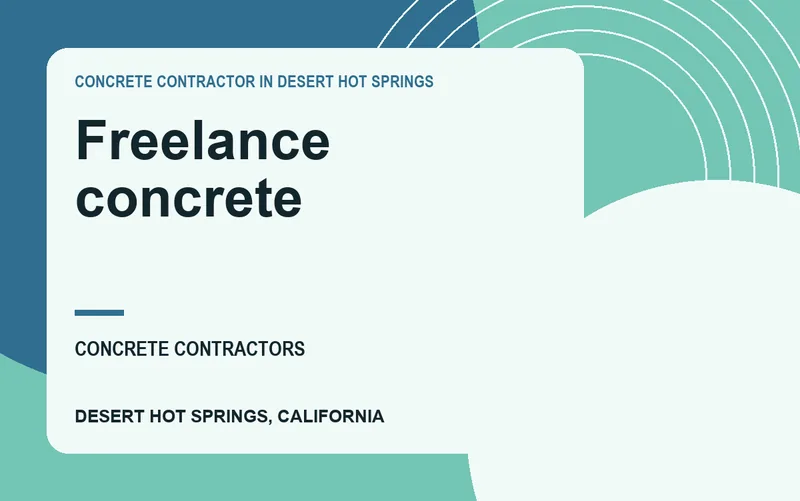 CONCRETE CONTRACTOR IN DESERT HOT SPRINGS

Freelance concrete

CONCRETE CONTRACTORS

DESERT HOT SPRINGS, CALIFORNIA